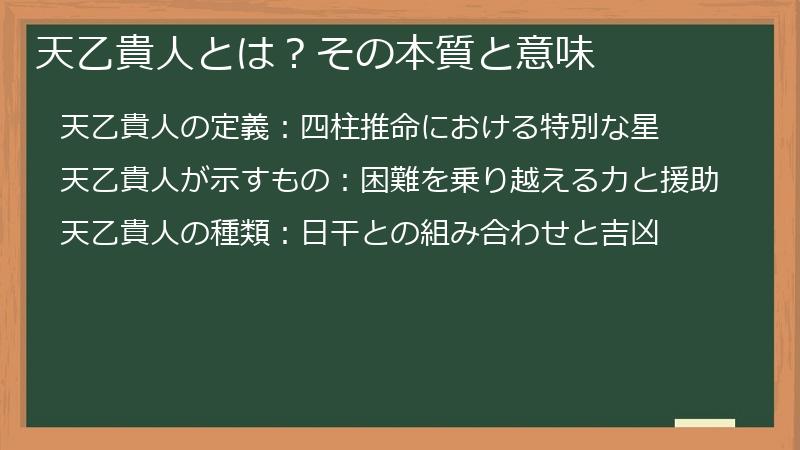 天乙貴人とは？その本質と意味

天乙貴人の定義：四柱推命における特別な星

天乙貴人が示すもの：困難を乗り越える力と援助

天乙貴人の種類：日干との組み合わせと吉凶